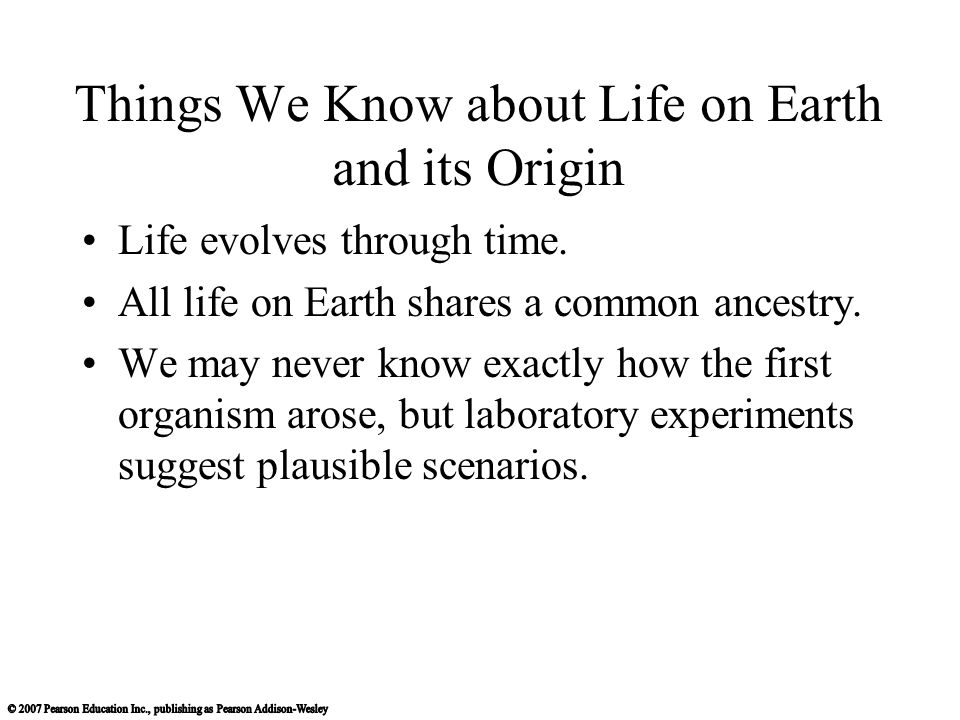 Things We Know about Life on Earth and its Origin

• Life evolves through time.

• All life on Earth shares a common ancestry.

• We may never know exactly how the first organism arose, but laboratory experiments suggest plausible scenarios.

© 2007 Pearson Education Inc., publishing as Pearson Addison-Wesley